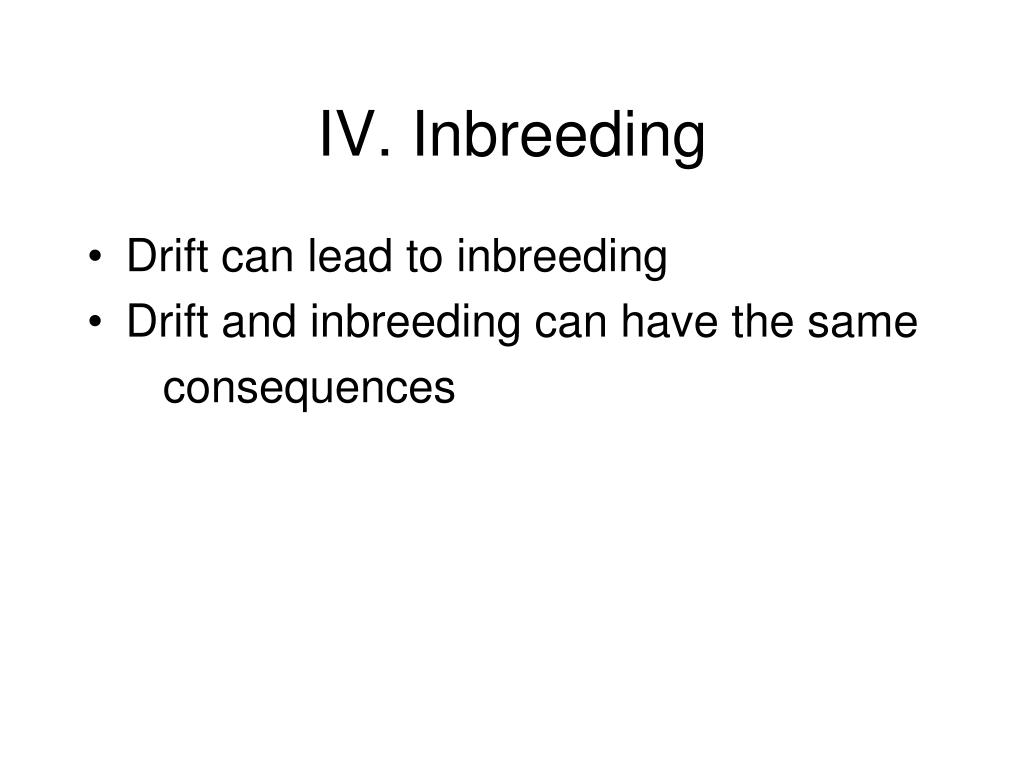 IV. Inbreeding

• Drift can lead to inbreeding
• Drift and inbreeding can have the same consequences